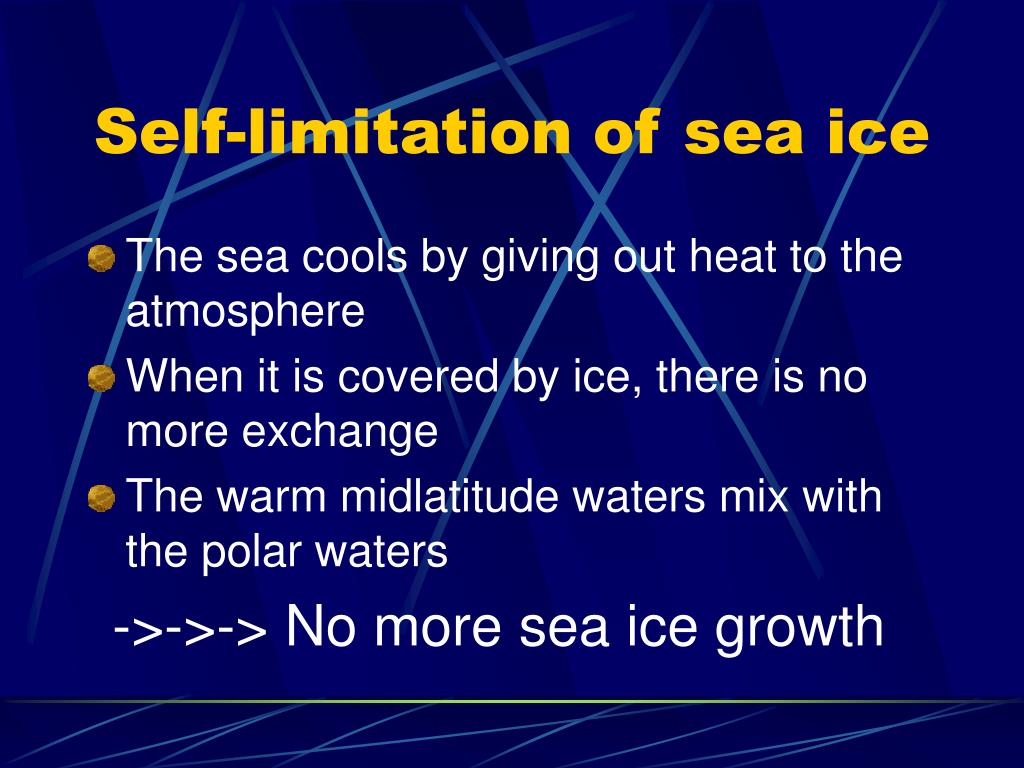 Self-limitation of sea ice

The sea cools by giving out heat to the atmosphere

When it is covered by ice, there is no more exchange

The warm midlatitude waters mix with the polar waters

->->-> No more sea ice growth